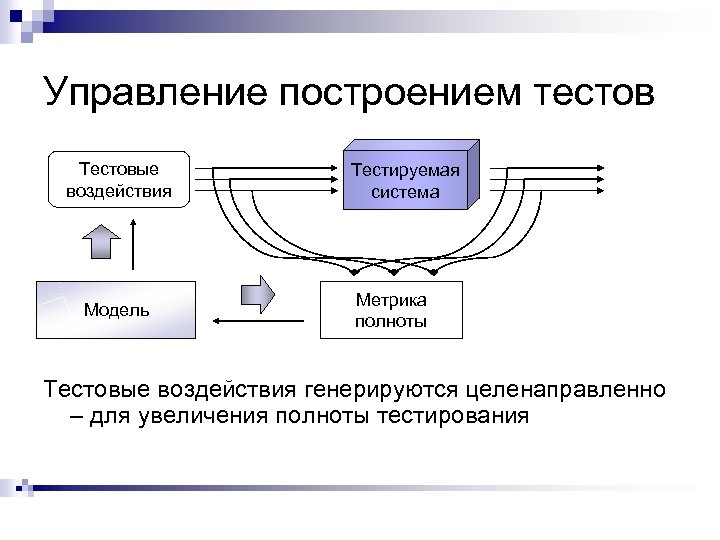 Управление построением тестов

Тестовые воздействия

Тестируемая система

Модель

Метрика полноты

Тестовые воздействия генерируются целенаправленно – для увеличения полноты тестирования